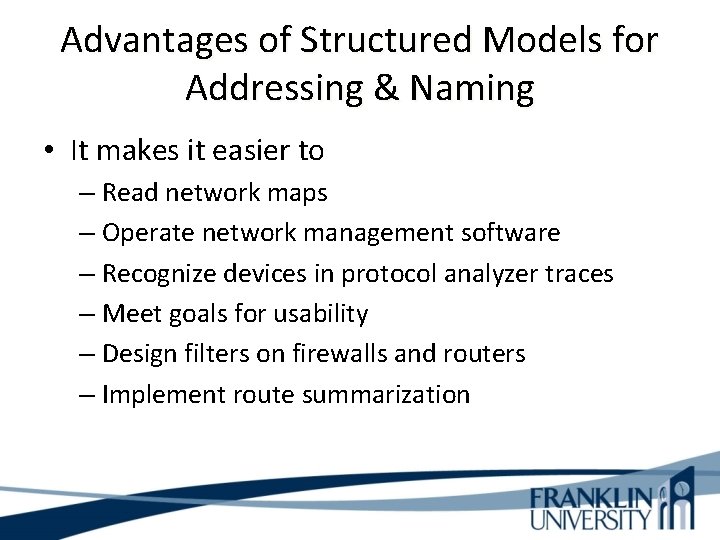 Advantages of Structured Models for Addressing & Naming

• It makes it easier to
– Read network maps
– Operate network management software
– Recognize devices in protocol analyzer traces
– Meet goals for usability
– Design filters on firewalls and routers
– Implement route summarization

FRANKLIN UNIVERSITY